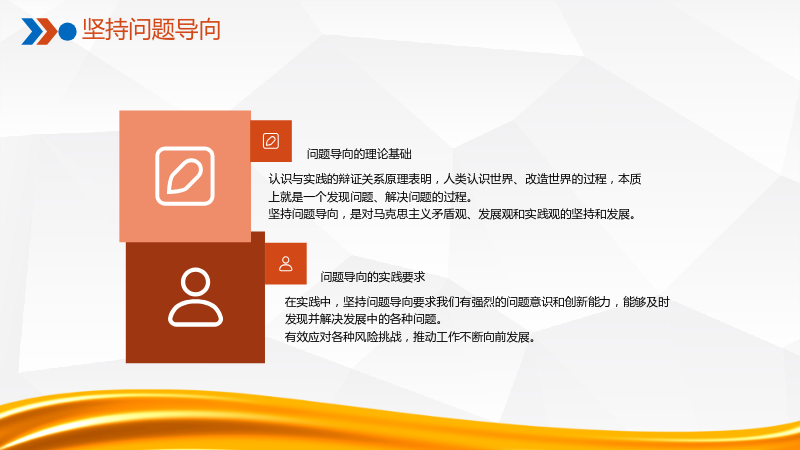 坚持问题导向

问题导向的理论基础

认识与实践的辩证关系原理表明，人类认识世界、改造世界的过程，本质上就是一个发现问题、解决问题的过程。

坚持问题导向，是对马克思主义矛盾观、发展观和实践观的坚持和发展。

问题导向的实践要求

在实践中，坚持问题导向要求我们有强烈的问题意识和创新能力，能够及时发现并解决发展中的各种问题。

有效应对各种风险挑战，推动工作不断向前发展。